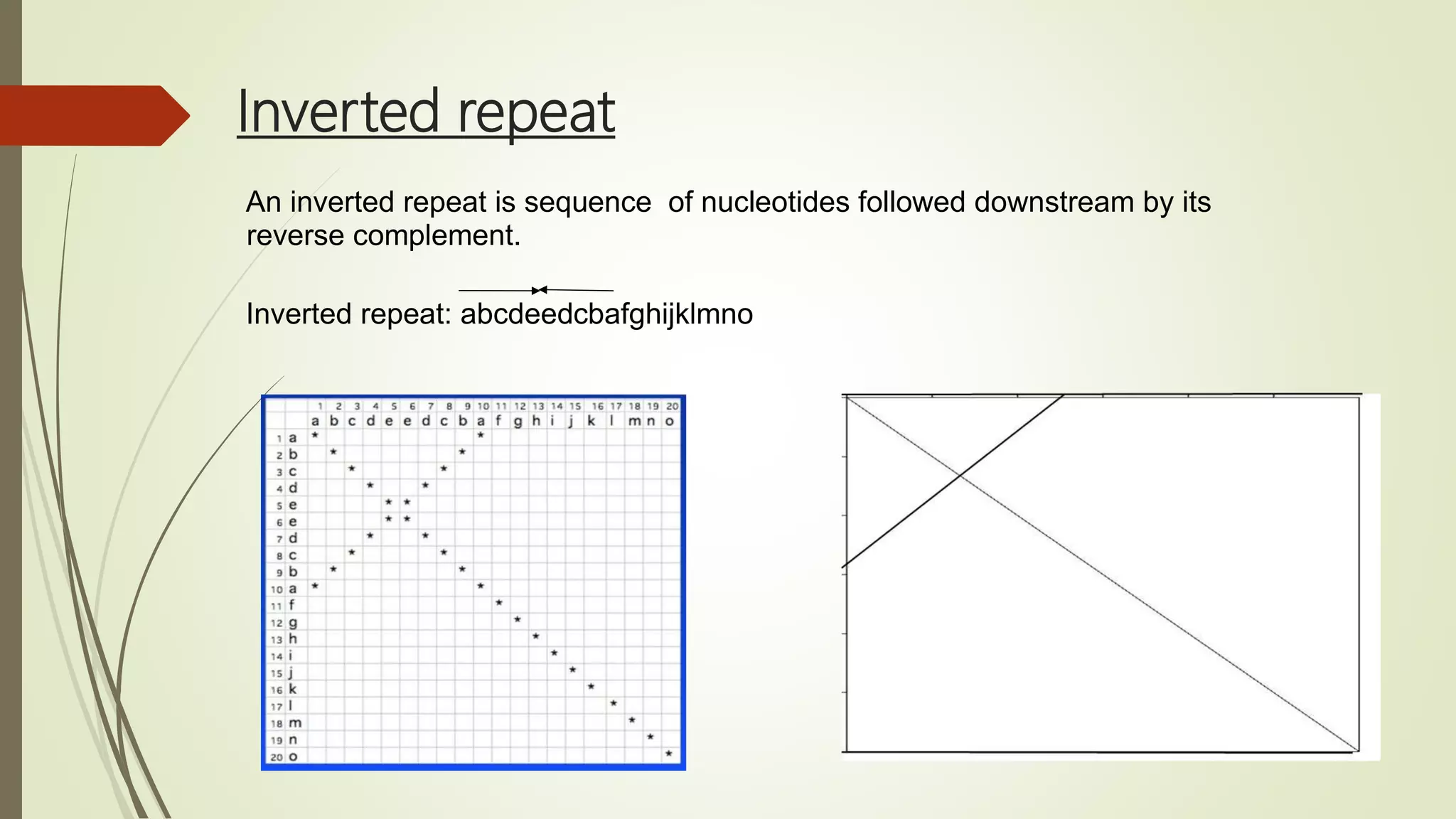 Inverted repeat

An inverted repeat is sequence of nucleotides followed downstream by its reverse complement.

Inverted repeat: abcdeedcbafghijklmno

| | | 1 | 2 | 3 | 4 | 5 | 6 | 7 | 8 | 9 | 10 | 11 | 12 | 13 | 14 | 15 | 16 | 17 | 18 | 19 | 20 |
|---|---|---|---|---|---|---|---|---|---|---|---|---|---|---|---|---|---|---|---|---|---|
| | | a | b | c | d | e | e | d | c | b | a | f | g | h | i | j | k | l | m | n | o |
| 1 | a | * | | | | | | | | | * | | | | | | | | | | |
| 2 | b | | * | | | | | | | * | | | | | | | | | | | |
| 3 | c | | | * | | | | | * | | | | | | | | | | | | |
| 4 | d | | | | * | | | * | | | | | | | | | | | | | |
| 5 | e | | | | | * | * | | | | | | | | | | | | | | |
| 6 | e | | | | | * | * | | | | | | | | | | | | | | |
| 7 | d | | | | * | | | * | | | | | | | | | | | | | |
| 8 | c | | | * | | | | | * | | | | | | | | | | | | |
| 9 | b | | * | | | | | | | * | | | | | | | | | | | |
| 10 | a | * | | | | | | | | | * | | | | | | | | | | |
| 11 | f | | | | | | | | | | | * | | | | | | | | | |
| 12 | g | | | | | | | | | | | | * | | | | | | | | |
| 13 | h | | | | | | | | | | | | | * | | | | | | | |
| 14 | i | | | | | | | | | | | | | | * | | | | | | |
| 15 | j | | | | | | | | | | | | | | | * | | | | | |
| 16 | k | | | | | | | | | | | | | | | | * | | | | |
| 17 | l | | | | | | | | | | | | | | | | | * | | | |
| 18 | m | | | | | | | | | | | | | | | | | | * | | |
| 19 | n | | | | | | | | | | | | | | | | | | | * | |
| 20 | o | | | | | | | | | | | | | | | | | | | | * |